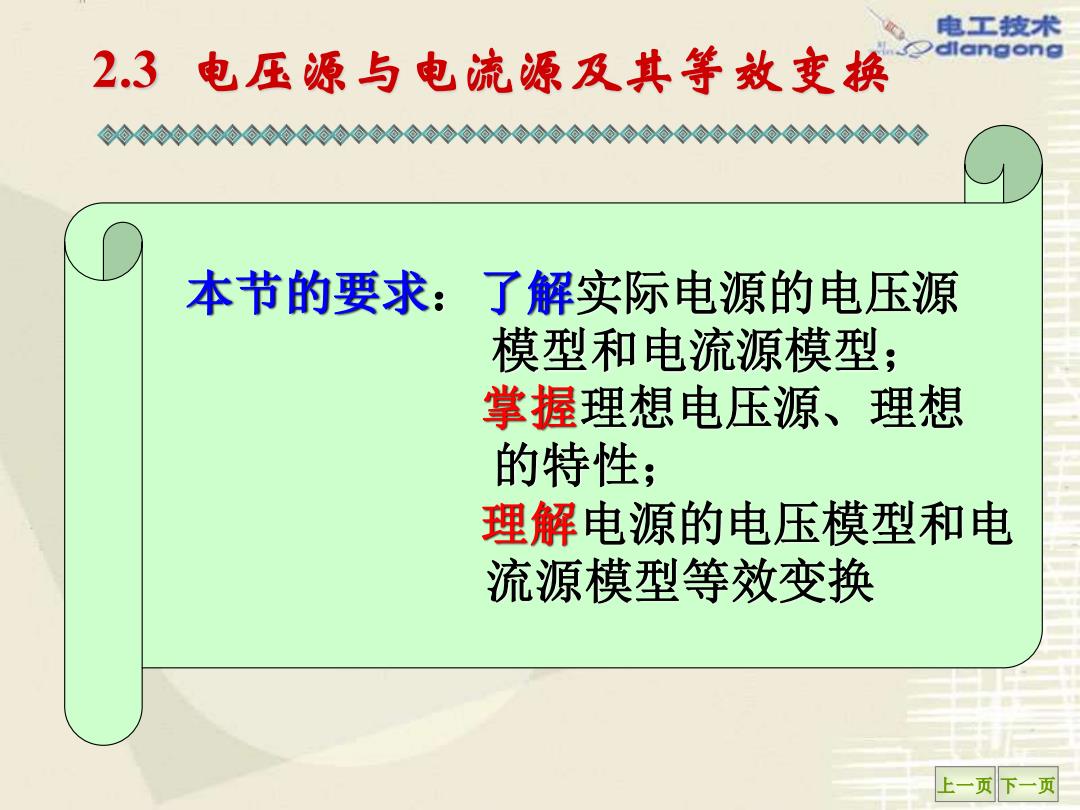 电工技术
diangong

2.3 电压源与电流源及其等效变换

本节的要求：了解实际电源的电压源模型和电流源模型；
掌握理想电压源、理想的特性；
理解电源的电压模型和电流源模型等效变换

上一页 下一页